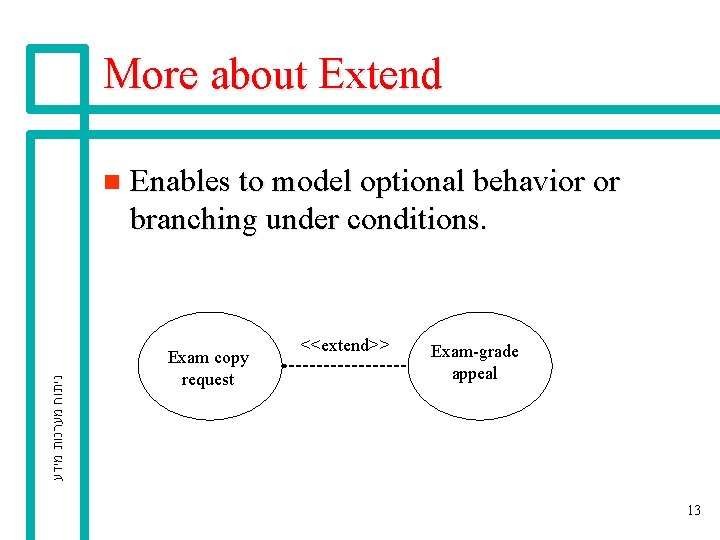 More about Extend

Enables to model optional behavior or branching under conditions.

Exam copy request

<<extend>>

Exam-grade appeal

ניתוח מערכות מידע

13